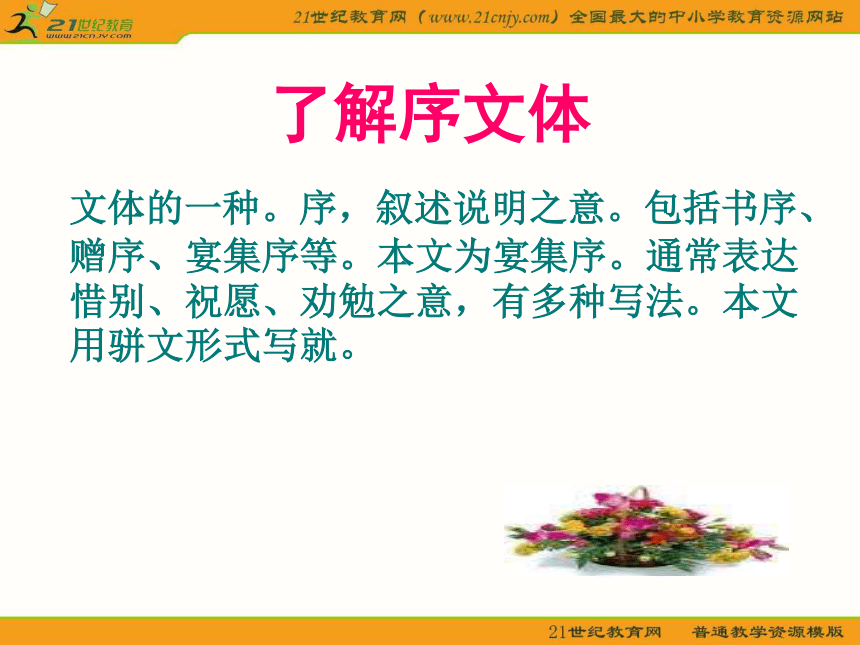 21世纪教育
www.21cnjy.com

21世纪教育网（www.21cnjy.com）全国最大的中小学教育资源网站

了解序文体

文体的一种。序，叙述说明之意。包括书序、赠序、宴集序等。本文为宴集序。通常表达惜别、祝愿、劝勉之意，有多种写法。本文用骈文形式写就。

21世纪教育网　普通教学资源模版